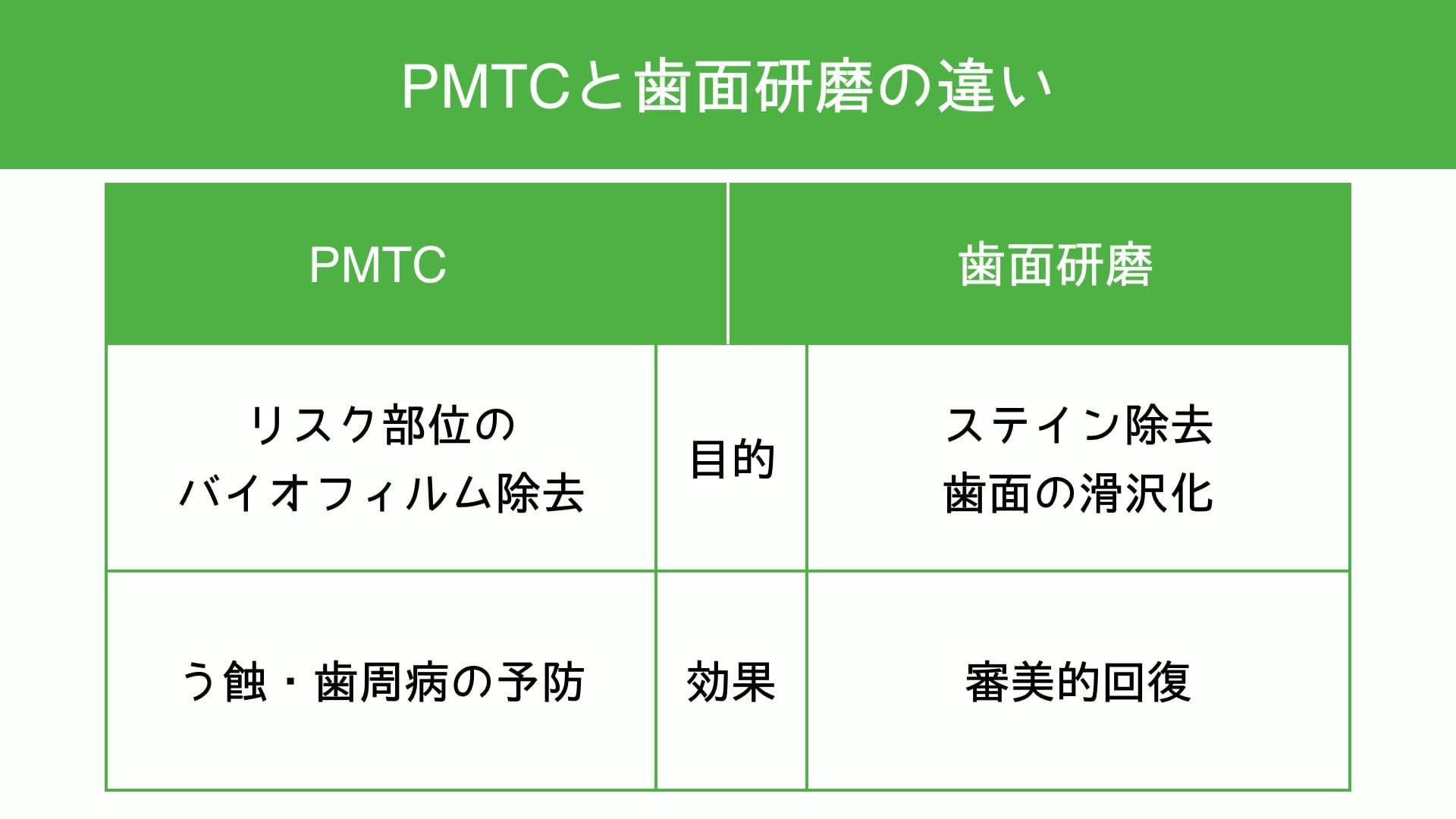 PMTCと歯面研磨の違い

| PMTC | | 歯面研磨 |
|---|---|---|
| リスク部位のバイオフィルム除去 | 目的 | ステイン除去 歯面の滑沢化 |
| う蝕・歯周病の予防 | 効果 | 審美的回復 |